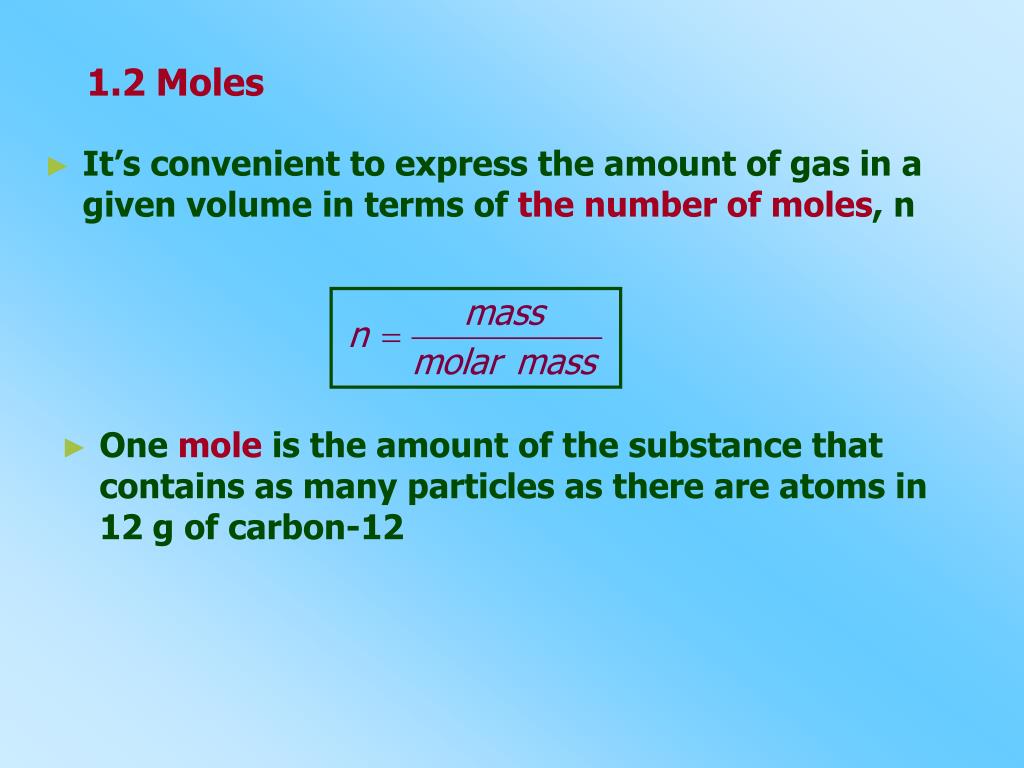 1.2 Moles

► It’s convenient to express the amount of gas in a given volume in terms of the number of moles, n

$n = \frac{mass}{molar\ mass}$

► One mole is the amount of the substance that contains as many particles as there are atoms in 12 g of carbon-12